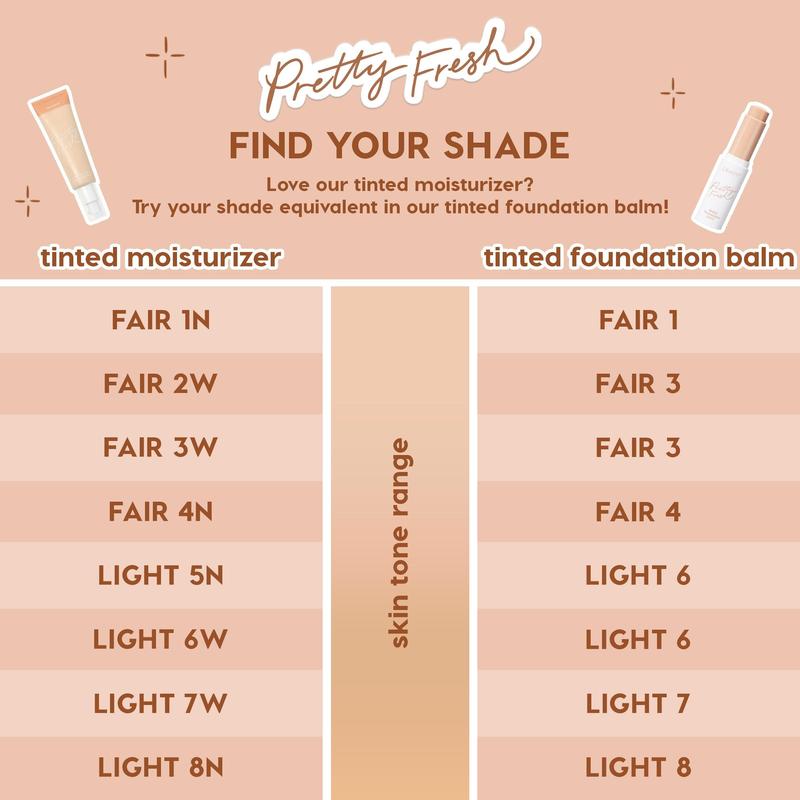 Pretty Fresh

FIND YOUR SHADE

Love our tinted moisturizer?
Try your shade equivalent in our tinted foundation balm!

| tinted moisturizer | skin tone range | tinted foundation balm |
|---|---|---|
| FAIR 1N | | FAIR 1 |
| FAIR 2W | | FAIR 3 |
| FAIR 3W | | FAIR 3 |
| FAIR 4N | | FAIR 4 |
| LIGHT 5N | | LIGHT 6 |
| LIGHT 6W | | LIGHT 6 |
| LIGHT 7W | | LIGHT 7 |
| LIGHT 8N | | LIGHT 8 |